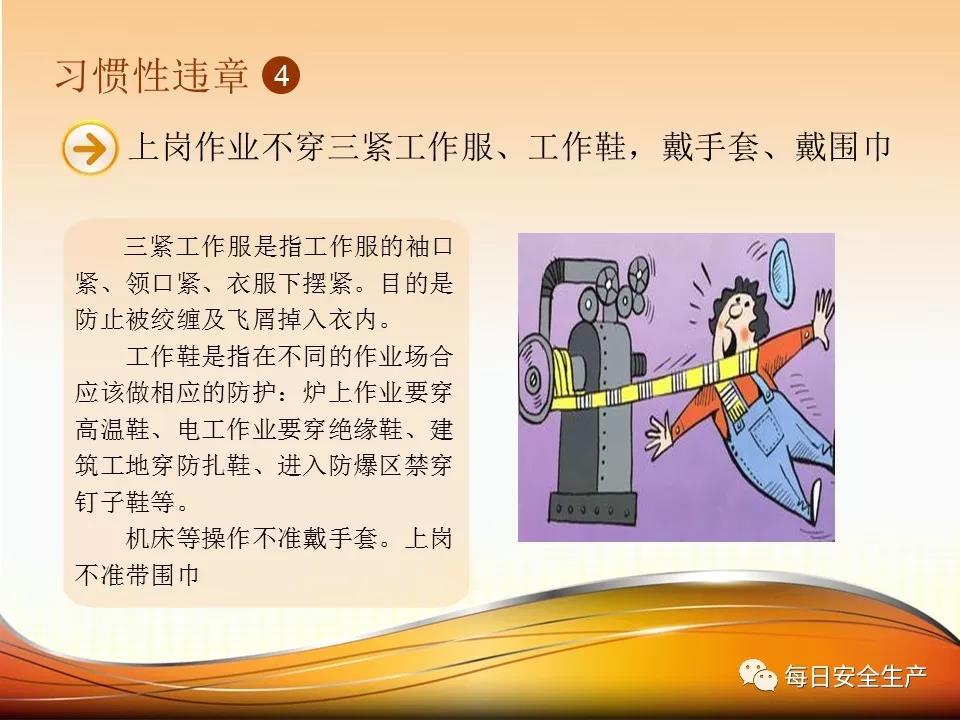 习惯性违章 4

上岗作业不穿三紧工作服、工作鞋，戴手套、戴围巾

三紧工作服是指工作服的袖口紧、领口紧、衣服下摆紧。目的是防止被绞缠及飞屑掉入衣内。

工作鞋是指在不同的作业场合应该做相应的防护：炉上作业要穿高温鞋、电工作业要穿绝缘鞋、建筑工地穿防扎鞋、进入防爆区禁穿钉子鞋等。

机床等操作不准戴手套。上岗不准带围巾

每日安全生产